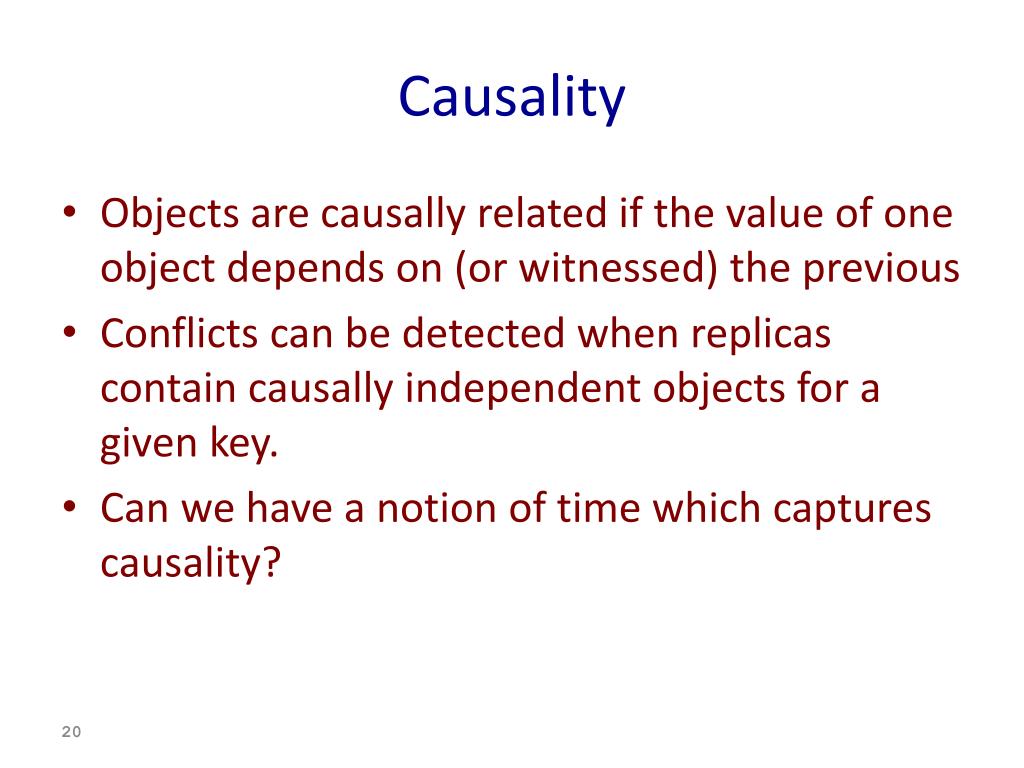 Causality

• Objects are causally related if the value of one object depends on (or witnessed) the previous

• Conflicts can be detected when replicas contain causally independent objects for a given key.

• Can we have a notion of time which captures causality?

20